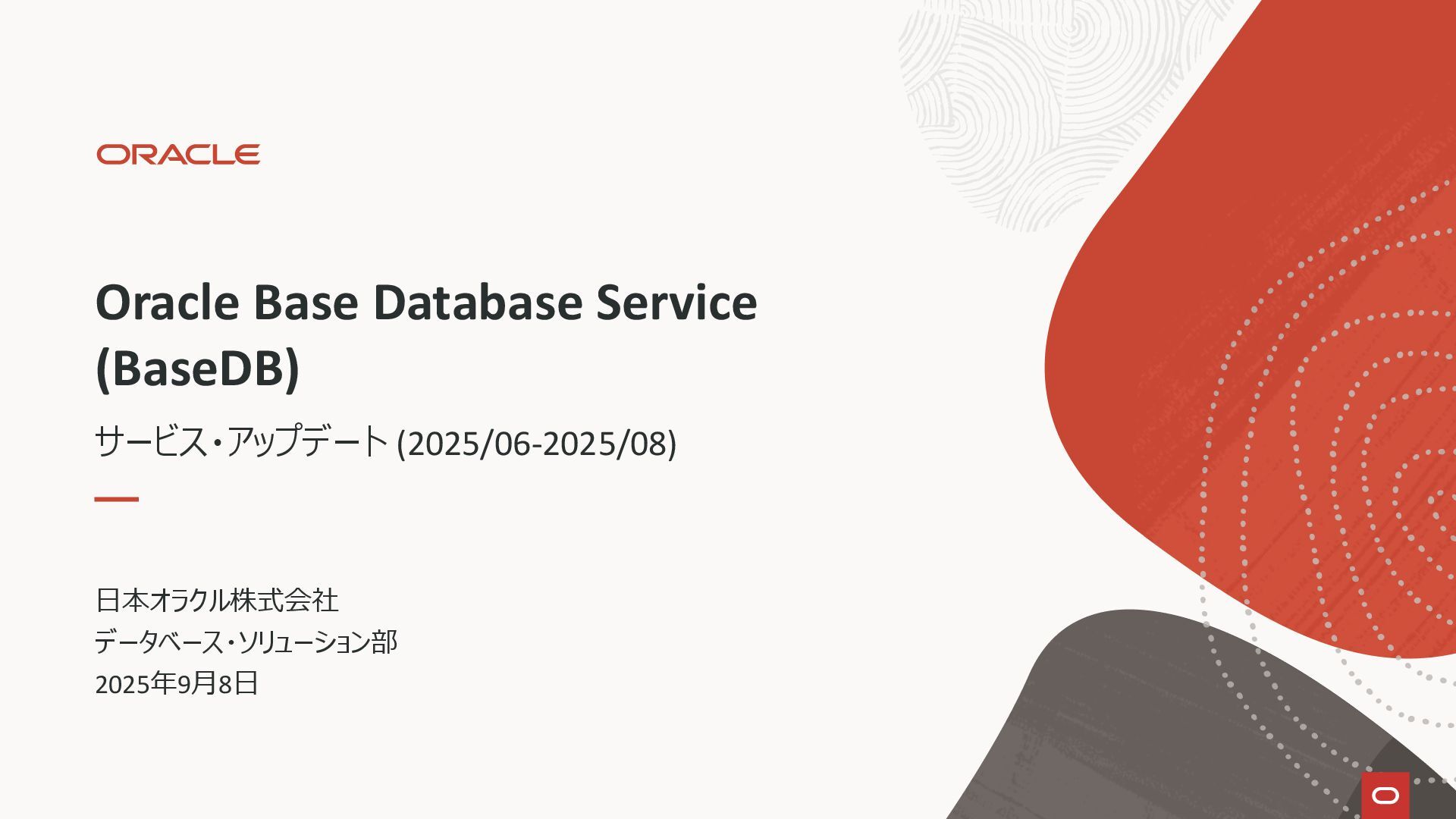 ORACLE

Oracle Base Database Service (BaseDB)

サービス・アップデート (2025/06-2025/08)

日本オラクル株式会社
データベース・ソリューション部
2025年9月8日